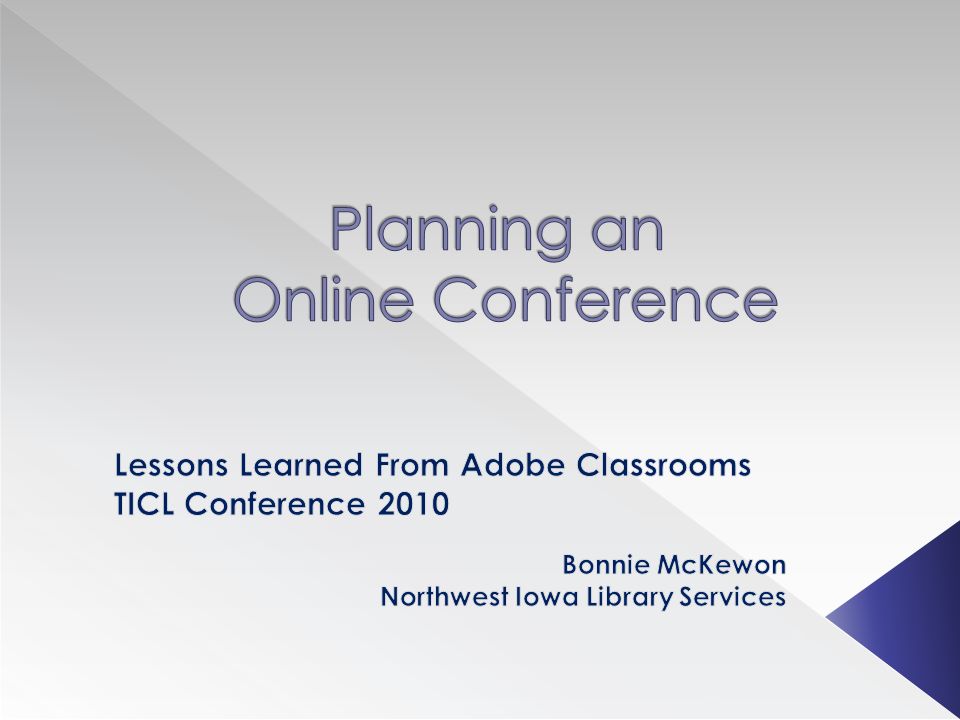 Planning an
Online Conference

Lessons Learned From Adobe Classrooms
TICL Conference 2010

Bonnie McKewon
Northwest Iowa Library Services